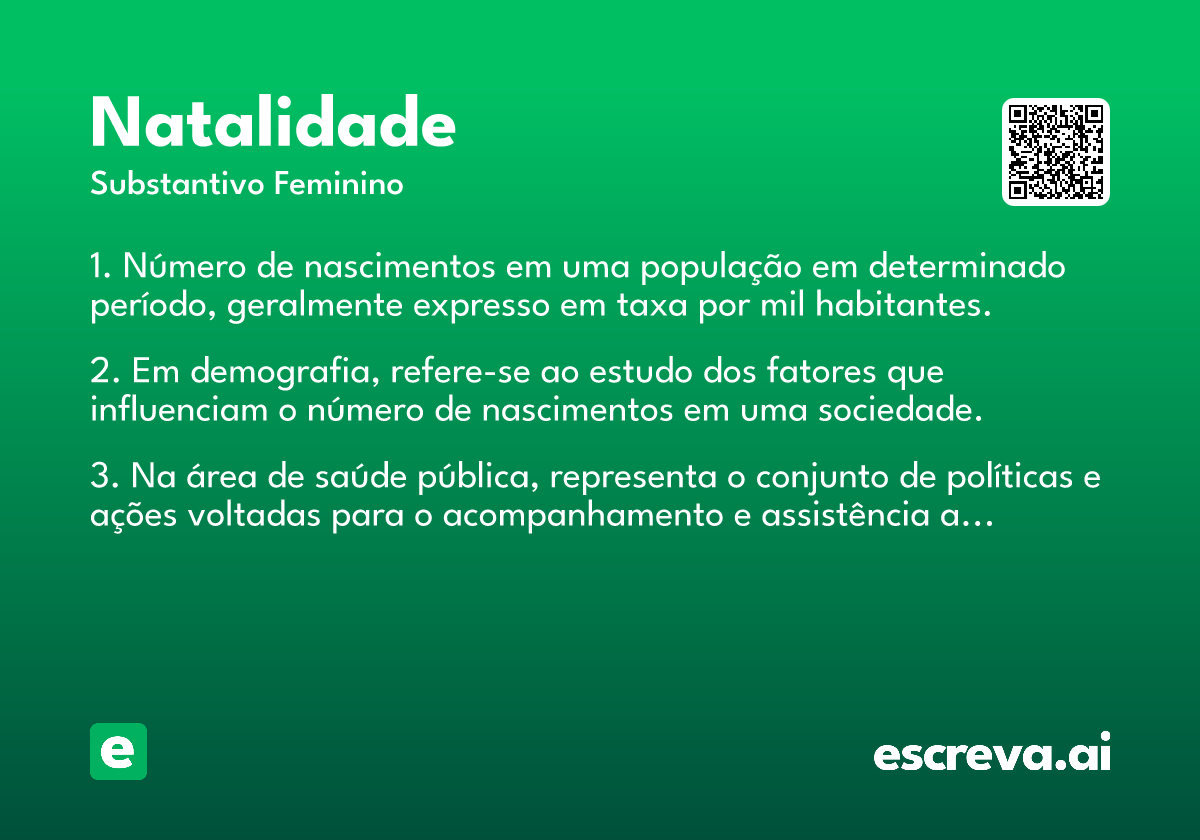 Natalidade
Substantivo Feminino

1. Número de nascimentos em uma população em determinado período, geralmente expresso em taxa por mil habitantes.

2. Em demografia, refere-se ao estudo dos fatores que influenciam o número de nascimentos em uma sociedade.

3. Na área de saúde pública, representa o conjunto de políticas e ações voltadas para o acompanhamento e assistência a...

e

escreva.ai